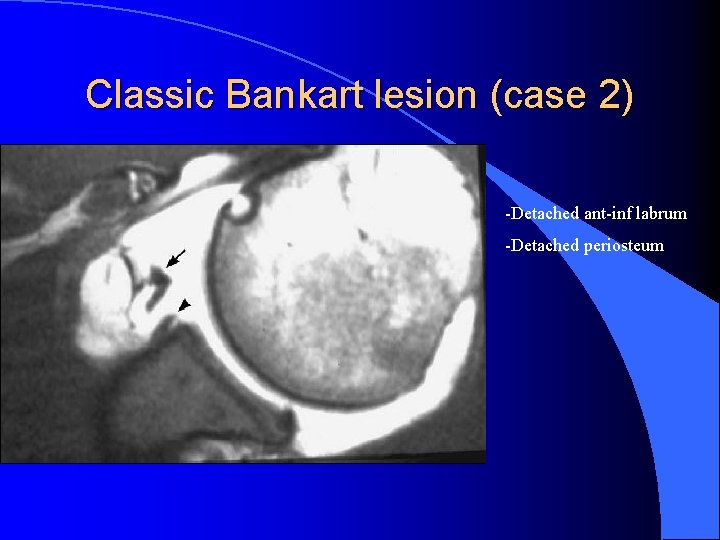 Classic Bankart lesion (case 2)

-Detached ant-inf labrum

-Detached periosteum